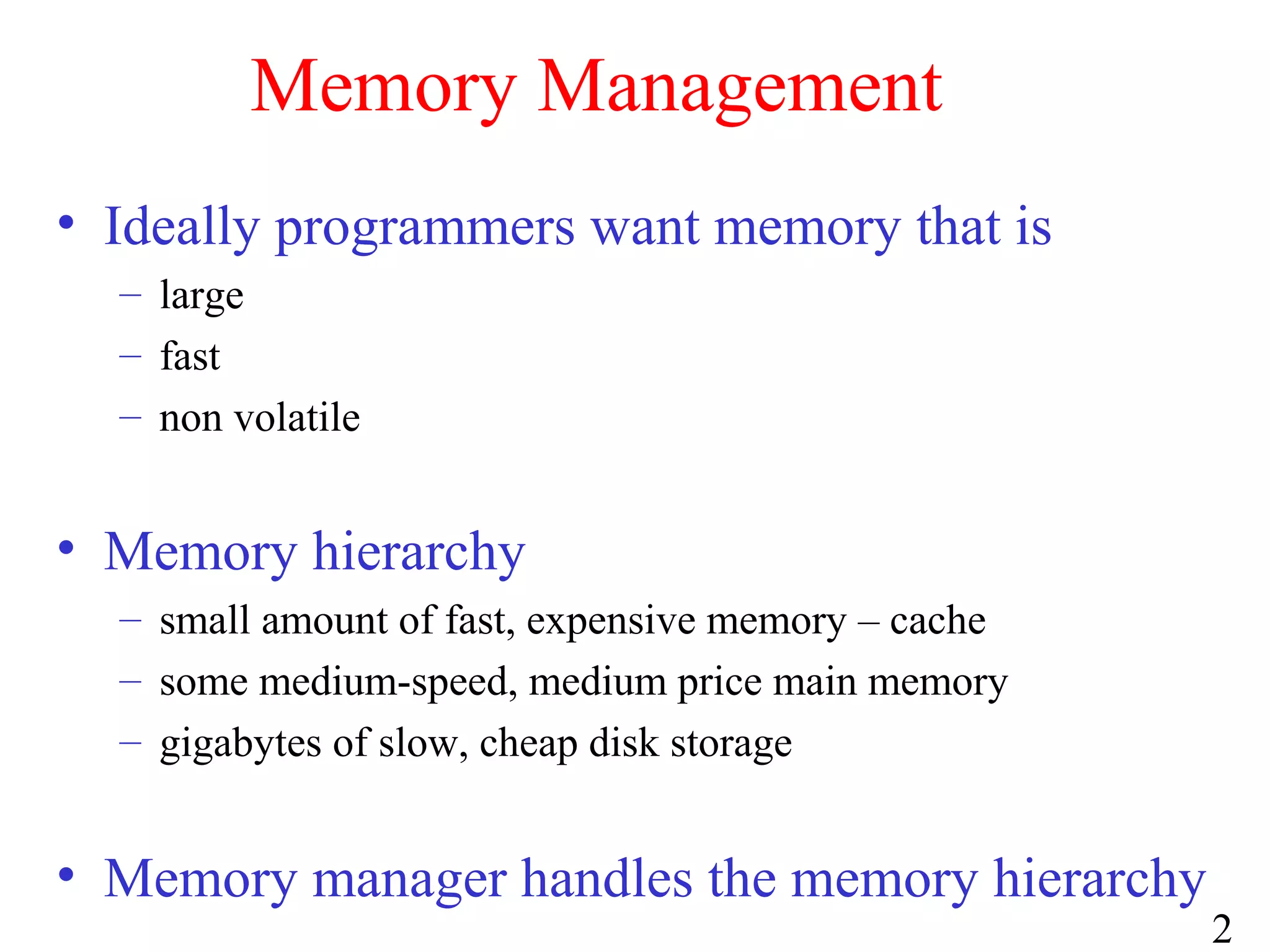 Memory Management

• Ideally programmers want memory that is
– large
– fast
– non volatile

• Memory hierarchy
– small amount of fast, expensive memory – cache
– some medium-speed, medium price main memory
– gigabytes of slow, cheap disk storage

• Memory manager handles the memory hierarchy

2